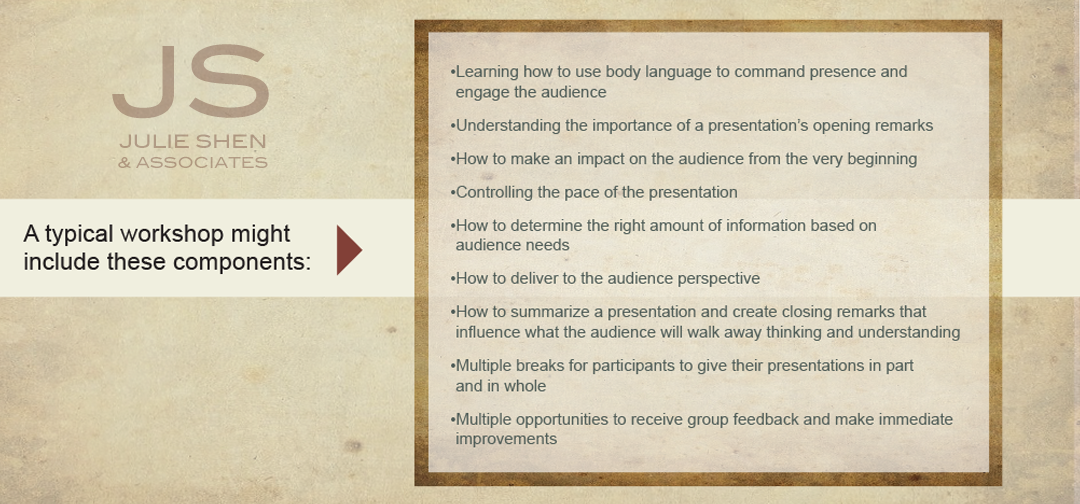 JS
JULIE SHEN
& ASSOCIATES

A typical workshop might include these components:

•Learning how to use body language to command presence and engage the audience

•Understanding the importance of a presentation's opening remarks

•How to make an impact on the audience from the very beginning

•Controlling the pace of the presentation

•How to determine the right amount of information based on audience needs

•How to deliver to the audience perspective

•How to summarize a presentation and create closing remarks that influence what the audience will walk away thinking and understanding

•Multiple breaks for participants to give their presentations in part and in whole

•Multiple opportunities to receive group feedback and make immediate improvements